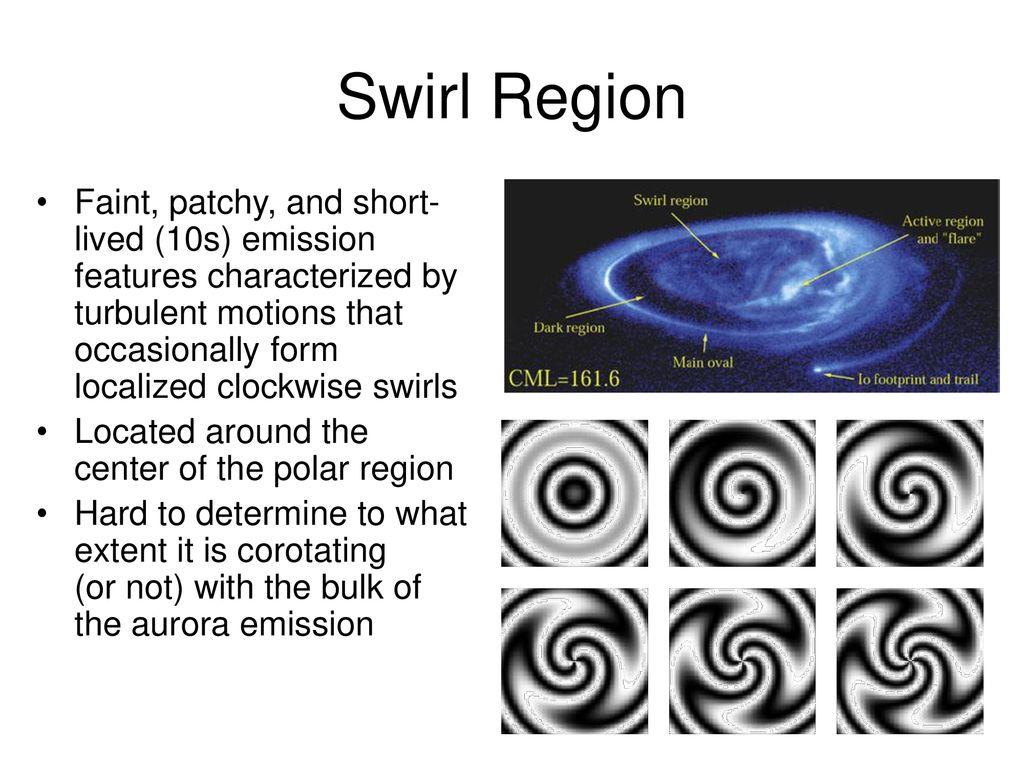 Swirl Region

• Faint, patchy, and short-lived (10s) emission features characterized by turbulent motions that occasionally form localized clockwise swirls

• Located around the center of the polar region

• Hard to determine to what extent it is corotating (or not) with the bulk of the aurora emission

Swirl region

Active region and "flare"

Dark region

Main oval

CML=161.6

Io footprint and trail